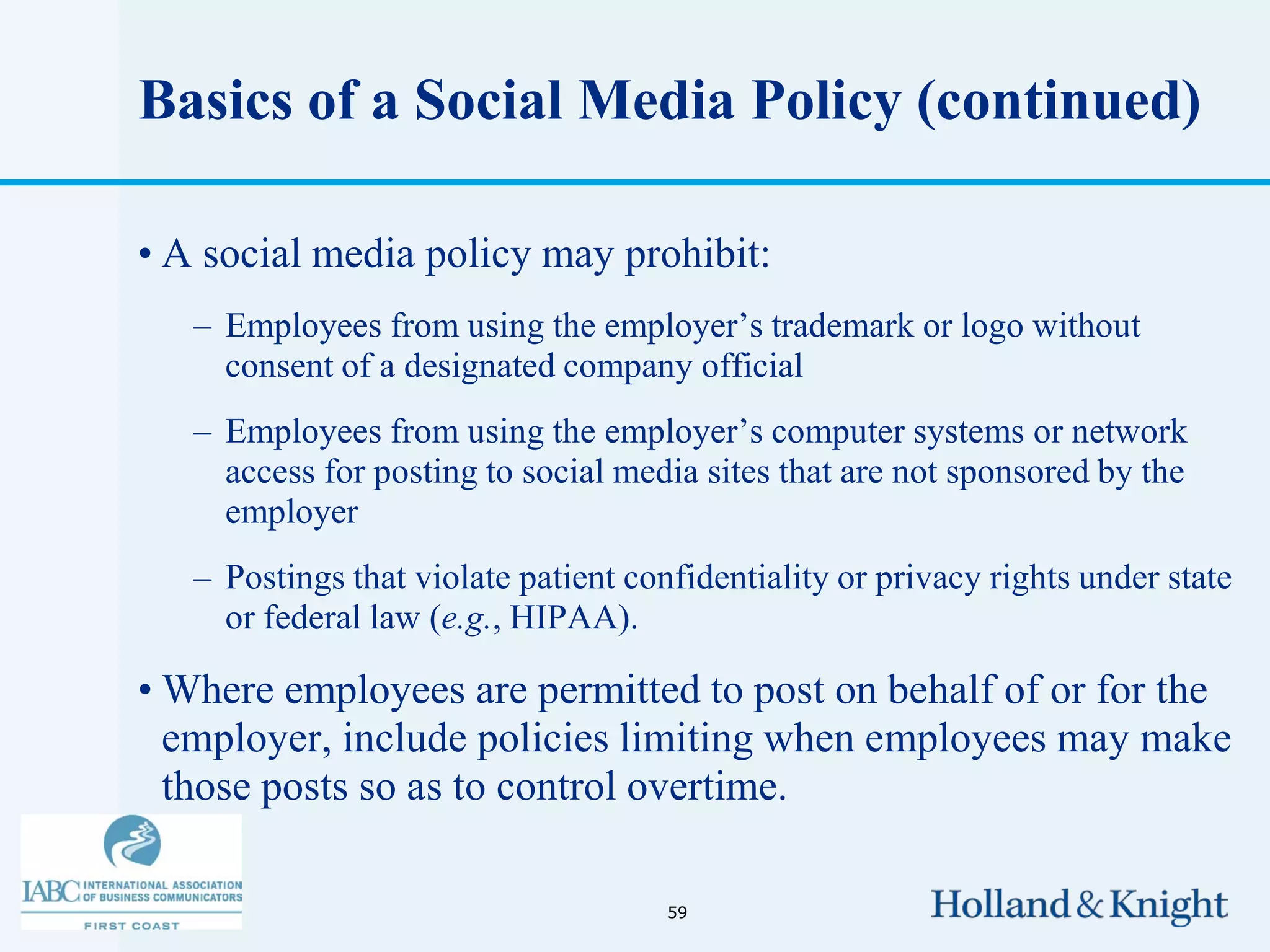 Basics of a Social Media Policy (continued)

• A social media policy may prohibit:

– Employees from using the employer's trademark or logo without consent of a designated company official

– Employees from using the employer's computer systems or network access for posting to social media sites that are not sponsored by the employer

– Postings that violate patient confidentiality or privacy rights under state or federal law (e.g., HIPAA).

• Where employees are permitted to post on behalf of or for the employer, include policies limiting when employees may make those posts so as to control overtime.

IABC INTERNATIONAL ASSOCIATION OF BUSINESS COMMUNICATORS
FIRST COAST

59

Holland & Knight